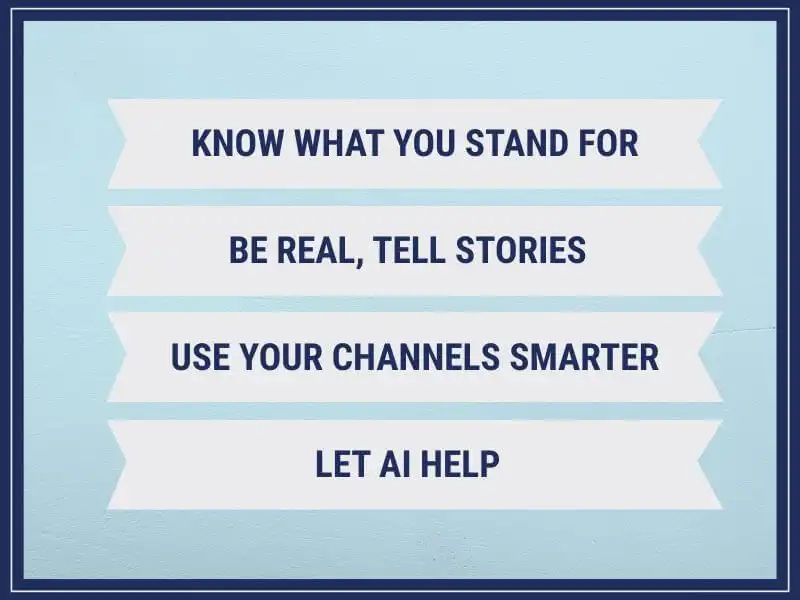 KNOW WHAT YOU STAND FOR

BE REAL, TELL STORIES

USE YOUR CHANNELS SMARTER

LET AI HELP